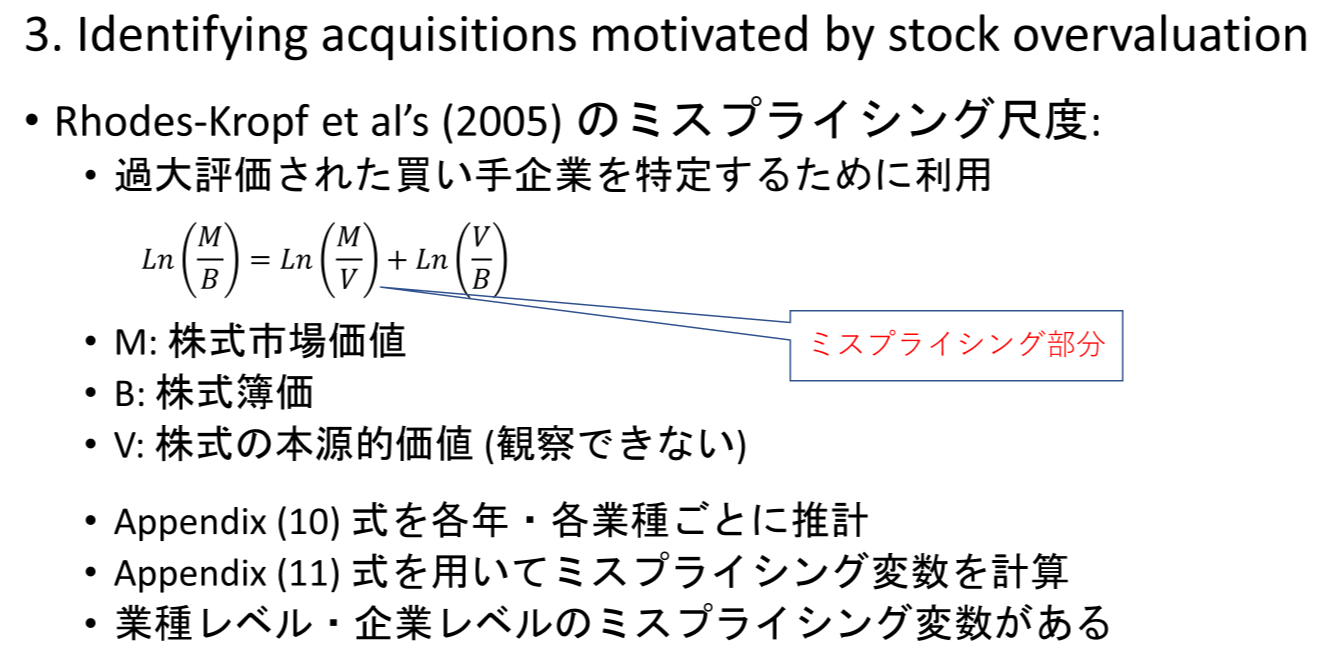 3. Identifying acquisitions motivated by stock overvaluation

• Rhodes-Kropf et al's (2005) のミスプライシング尺度:
  • 過大評価された買い手企業を特定するために利用

$Ln\left(\frac{M}{B}\right) = Ln\left(\frac{M}{V}\right) + Ln\left(\frac{V}{B}\right)$

ミスプライシング部分

  • M: 株式市場価値
  • B: 株式簿価
  • V: 株式の本源的価値 (観察できない)

  • Appendix (10) 式を各年・各業種ごとに推計
  • Appendix (11) 式を用いてミスプライシング変数を計算
  • 業種レベル・企業レベルのミスプライシング変数がある